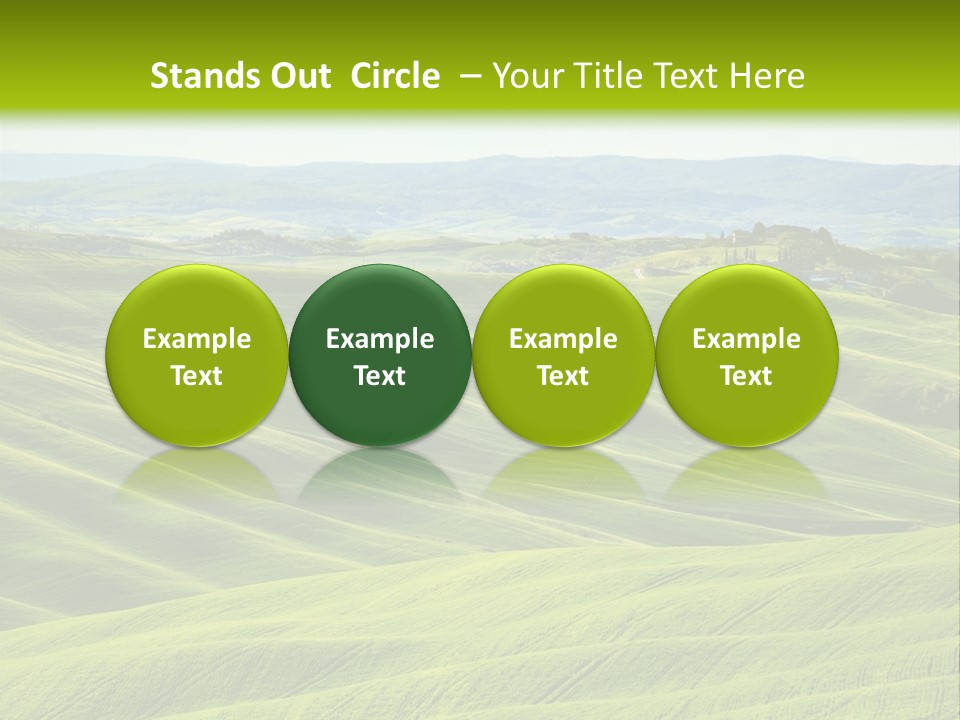 Stands Out Circle – Your Title Text Here

Example Text

Example Text

Example Text

Example Text